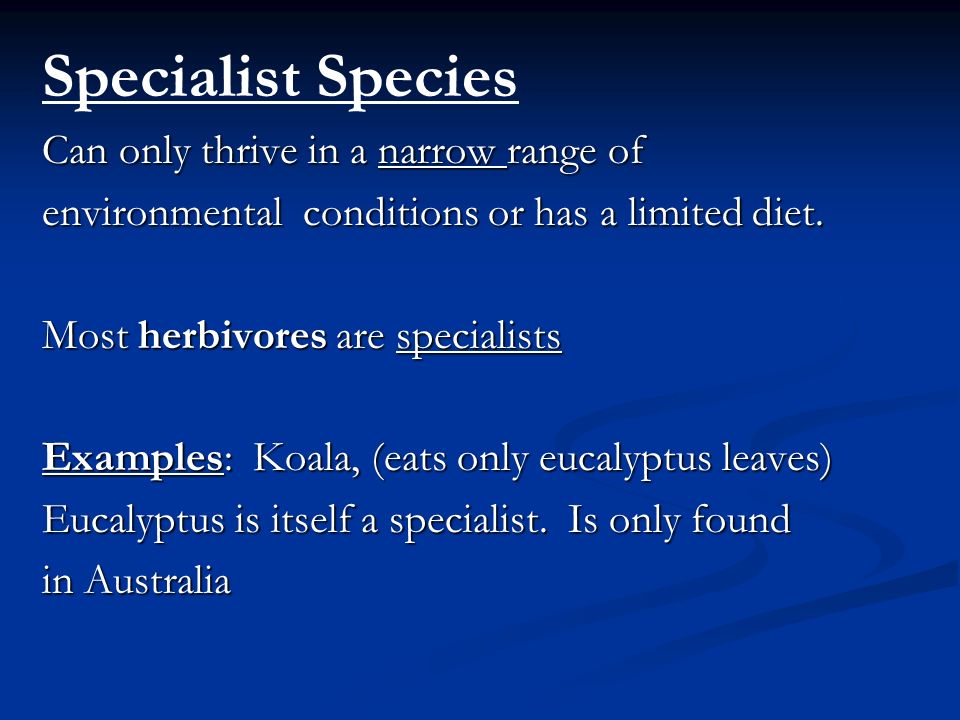 Specialist Species

Can only thrive in a narrow range of environmental conditions or has a limited diet.

Most herbivores are specialists

Examples: Koala, (eats only eucalyptus leaves) Eucalyptus is itself a specialist. Is only found in Australia